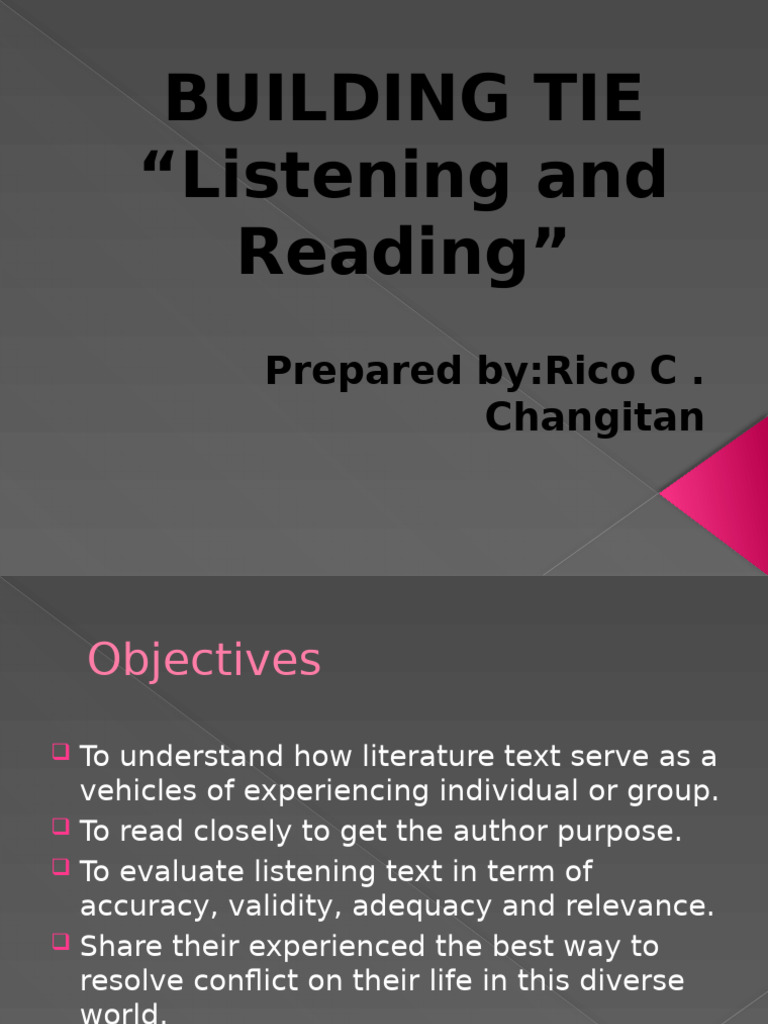 BUILDING TIE
“Listening and Reading”

Prepared by:Rico C . Changitan

Objectives

To understand how literature text serve as a vehicles of experiencing individual or group.
To read closely to get the author purpose.
To evaluate listening text in term of accuracy, validity, adequacy and relevance.
Share their experienced the best way to resolve conflict on their life in this diverse world.